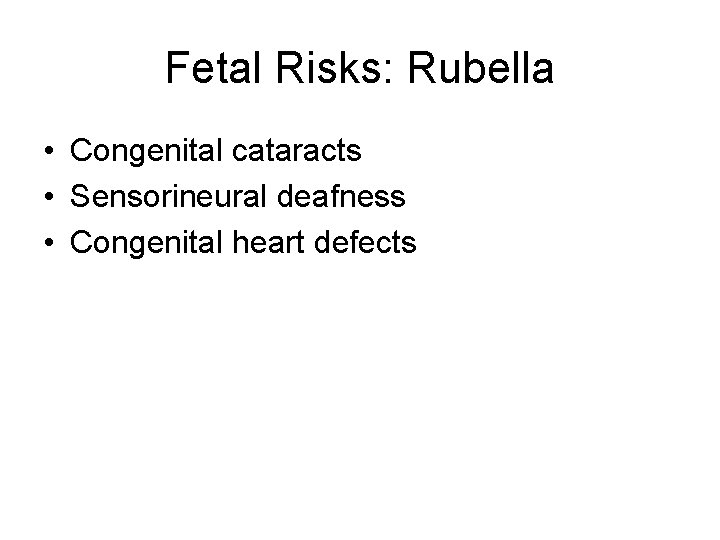 Fetal Risks: Rubella

• Congenital cataracts
• Sensorineural deafness
• Congenital heart defects